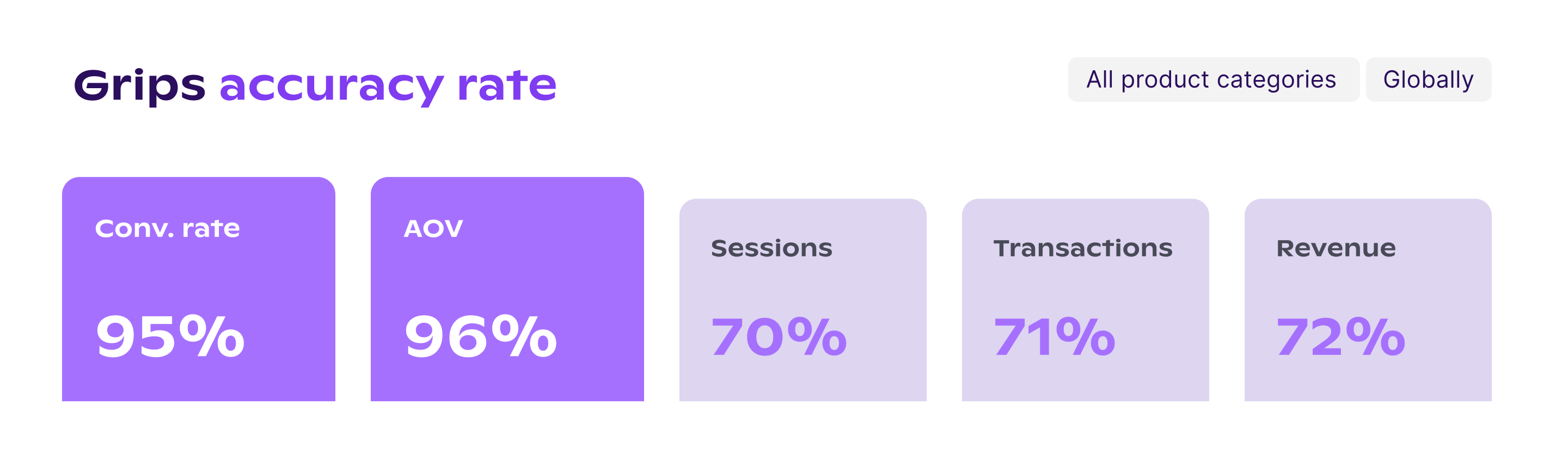 Grips accuracy rate

All product categories Globally

Conv. rate
95%

AOV
96%

Sessions
70%

Transactions
71%

Revenue
72%